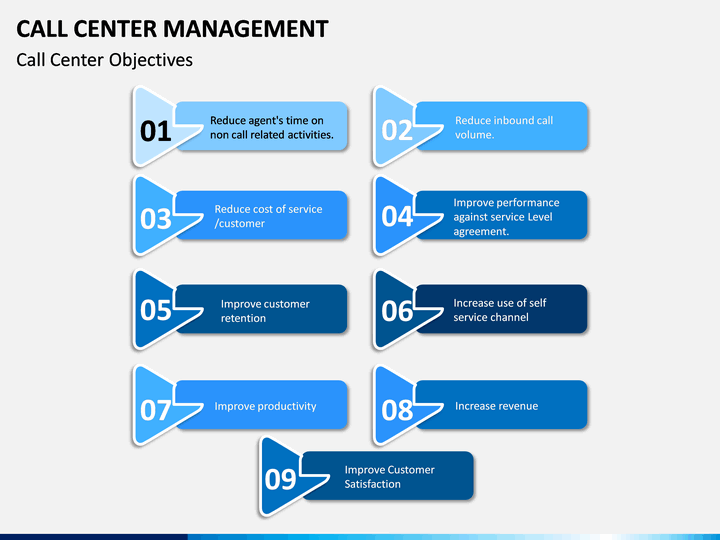 CALL CENTER MANAGEMENT

Call Center Objectives

01 Reduce agent's time on non call related activities.

02 Reduce inbound call volume.

03 Reduce cost of service /customer

04 Improve performance against service Level agreement.

05 Improve customer retention

06 Increase use of self service channel

07 Improve productivity

08 Increase revenue

09 Improve Customer Satisfaction